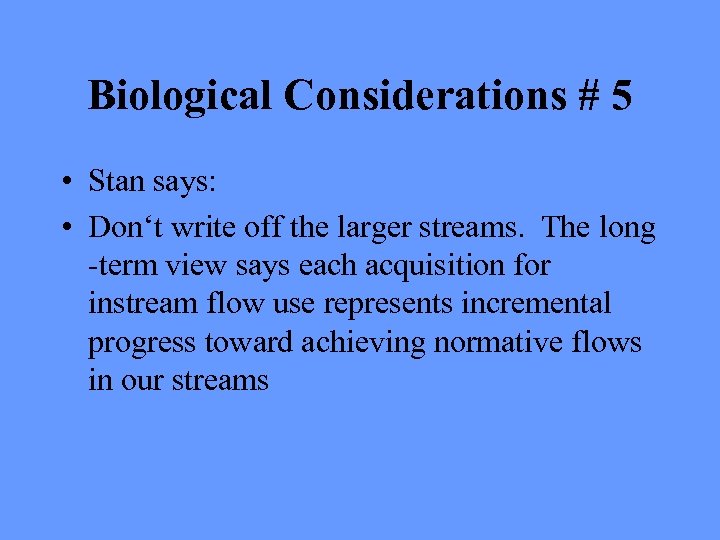 Biological Considerations # 5

• Stan says:

• Don‘t write off the larger streams. The long -term view says each acquisition for instream flow use represents incremental progress toward achieving normative flows in our streams